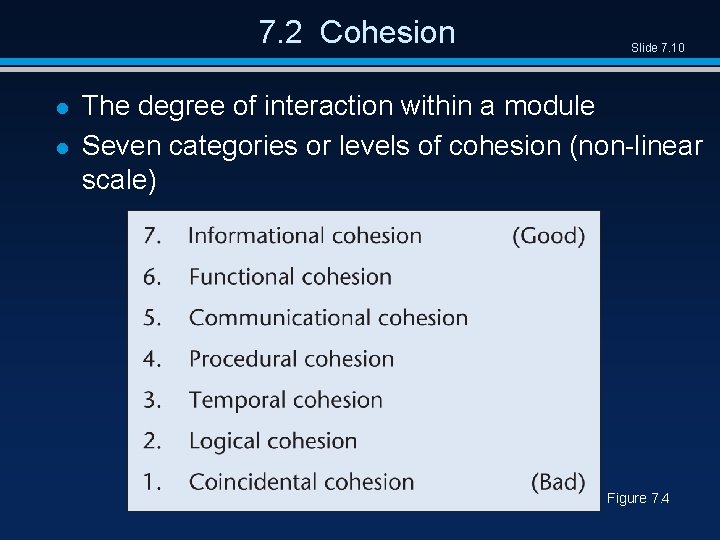 7.2 Cohesion

Slide 7.10

- The degree of interaction within a module
- Seven categories or levels of cohesion (non-linear scale)

7. Informational cohesion (Good)
6. Functional cohesion
5. Communicational cohesion
4. Procedural cohesion
3. Temporal cohesion
2. Logical cohesion
1. Coincidental cohesion (Bad)

Figure 7.4